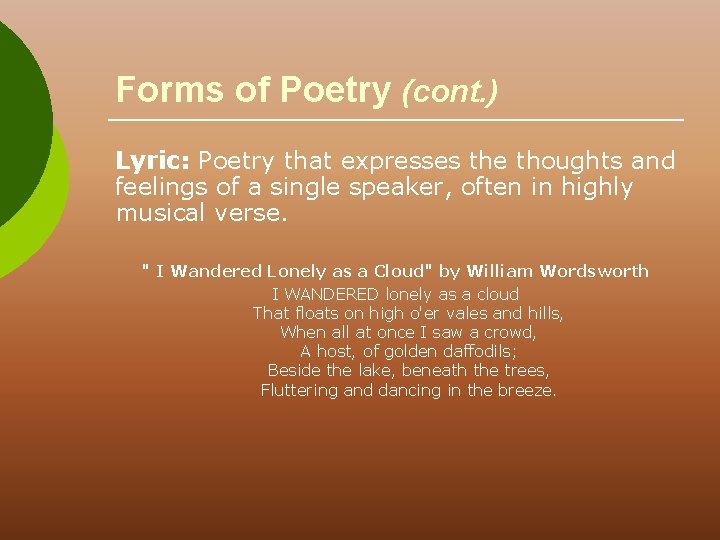 Forms of Poetry (cont.)

Lyric: Poetry that expresses the thoughts and feelings of a single speaker, often in highly musical verse.

" I Wandered Lonely as a Cloud" by William Wordsworth
I WANDERED lonely as a cloud
That floats on high o'er vales and hills,
When all at once I saw a crowd,
A host, of golden daffodils;
Beside the lake, beneath the trees,
Fluttering and dancing in the breeze.